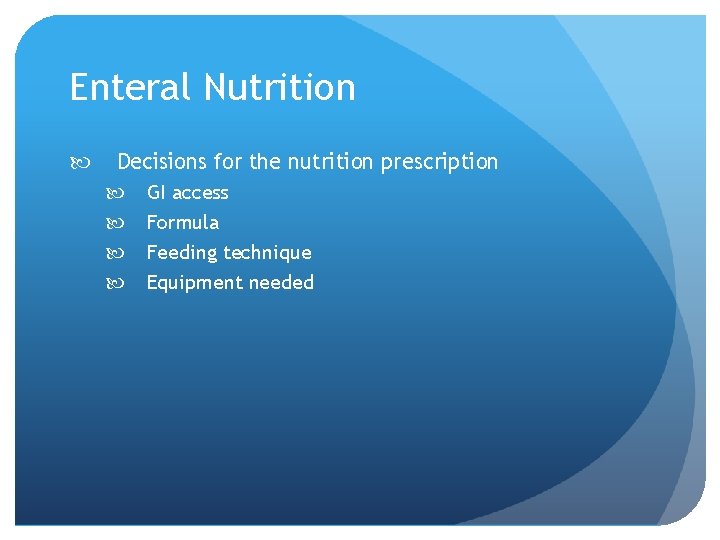 Enteral Nutrition

Decisions for the nutrition prescription
GI access
Formula
Feeding technique
Equipment needed